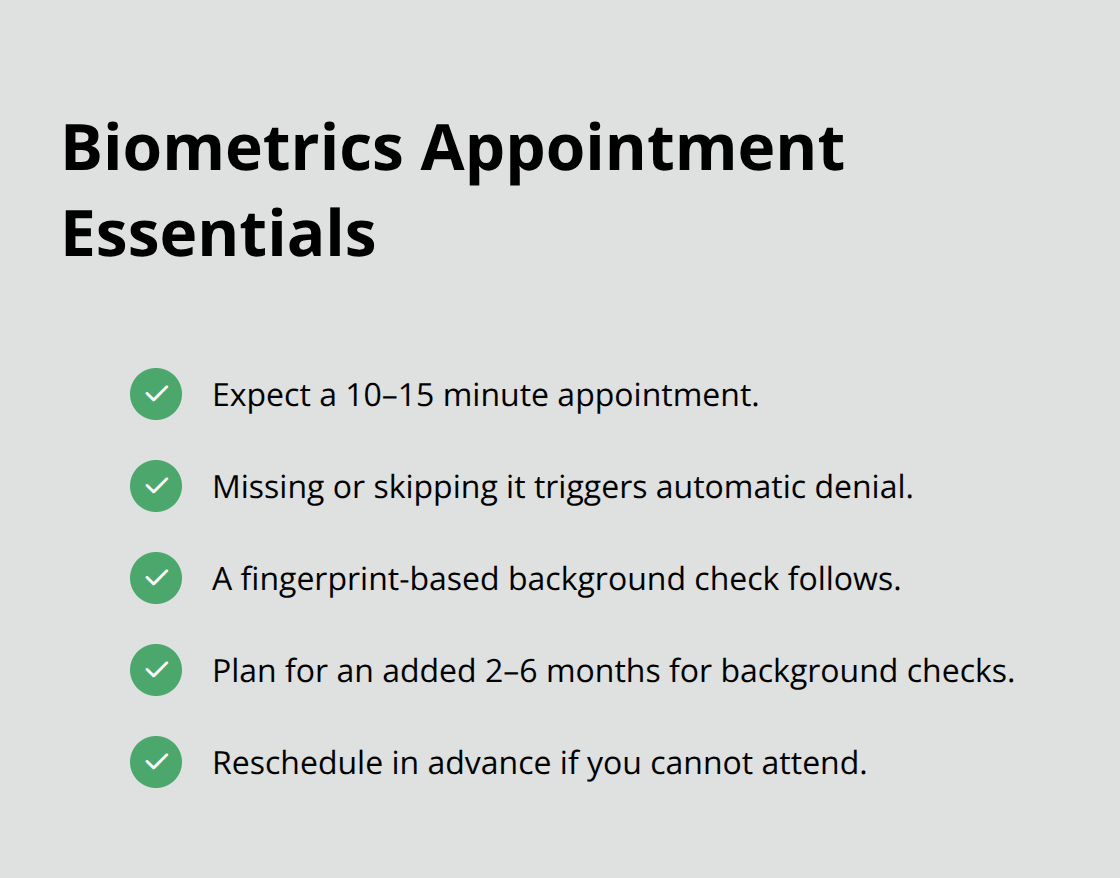 Biometrics Appointment Essentials

✓ Expect a 10–15 minute appointment.

✓ Missing or skipping it triggers automatic denial.

✓ A fingerprint-based background check follows.

✓ Plan for an added 2–6 months for background checks.

✓ Reschedule in advance if you cannot attend.